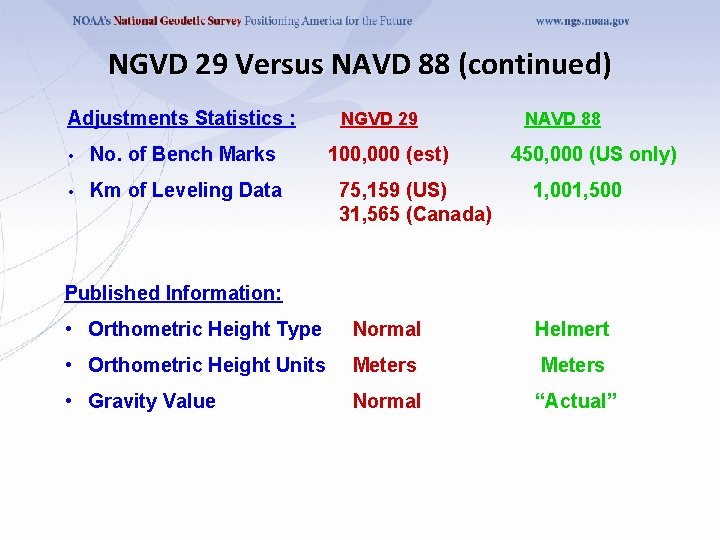 NOAA's National Geodetic Survey Positioning America for the Future www.ngs.noaa.gov

NGVD 29 Versus NAVD 88 (continued)

| Adjustments Statistics : | NGVD 29 | NAVD 88 |
|---|---|---|
| • No. of Bench Marks | 100,000 (est) | 450,000 (US only) |
| • Km of Leveling Data | 75,159 (US) 31,565 (Canada) | 1,001,500 |

| Published Information: | | |
|---|---|---|
| • Orthometric Height Type | Normal | Helmert |
| • Orthometric Height Units | Meters | Meters |
| • Gravity Value | Normal | "Actual" |